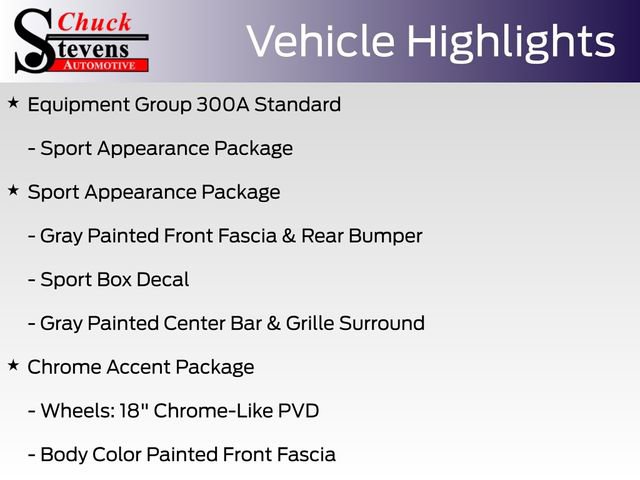 Chuck Stevens AUTOMOTIVE

Vehicle Highlights

★ Equipment Group 300A Standard

- Sport Appearance Package

★ Sport Appearance Package

- Gray Painted Front Fascia & Rear Bumper

- Sport Box Decal

- Gray Painted Center Bar & Grille Surround

★ Chrome Accent Package

- Wheels: 18" Chrome-Like PVD

- Body Color Painted Front Fascia